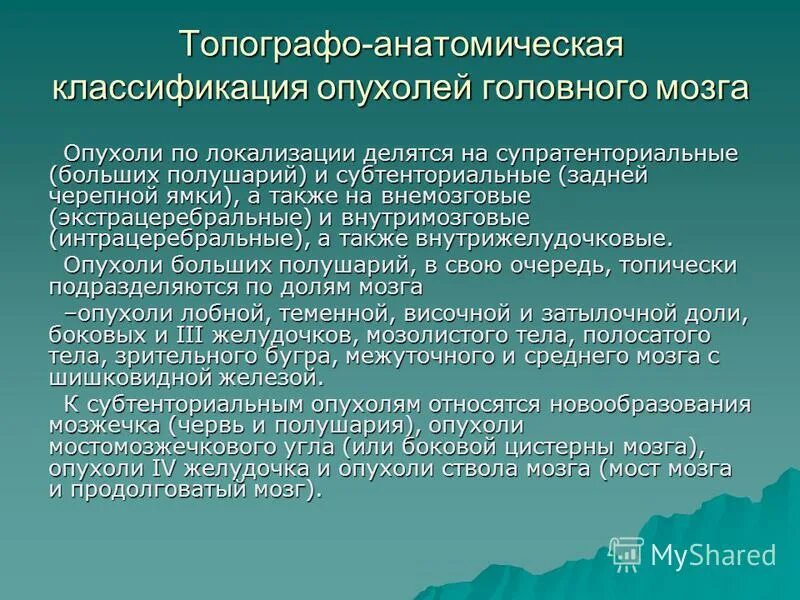 Топографо-анатомическая классификация опухолей головного мозга

Опухоли по локализации делятся на супратенториальные (больших полушарий) и субтенториальные (задней черепной ямки), а также на внемозговые (экстрацеребральные) и внутримозговые (интрацеребральные), а также внутрижелудочковые.

Опухоли больших полушарий, в свою очередь, топически подразделяются по долям мозга

–опухоли лобной, теменной, височной и затылочной доли, боковых и III желудочков, мозолистого тела, полосатого тела, зрительного бугра, межуточного и среднего мозга с шишковидной железой.

К субтенториальным опухолям относятся новообразования мозжечка (червь и полушария), опухоли мостомозжечкового угла (или боковой цистерны мозга), опухоли IV желудочка и опухоли ствола мозга (мост мозга и продолговатый мозг).

MyShared